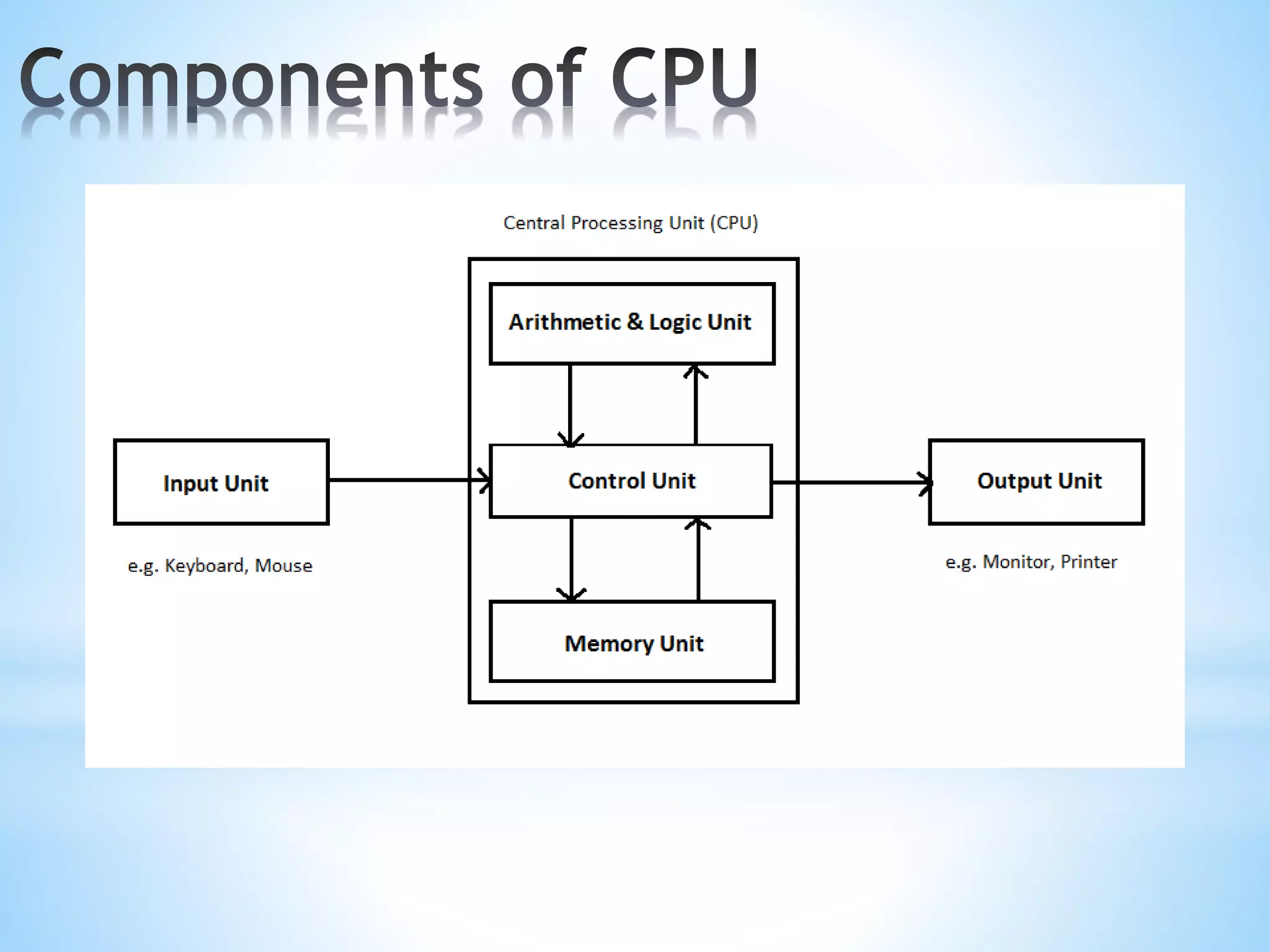 Components of CPU

Central Processing Unit (CPU)

Arithmetic & Logic Unit

Input Unit

Control Unit

Output Unit

e.g. Keyboard, Mouse

e.g. Monitor, Printer

Memory Unit